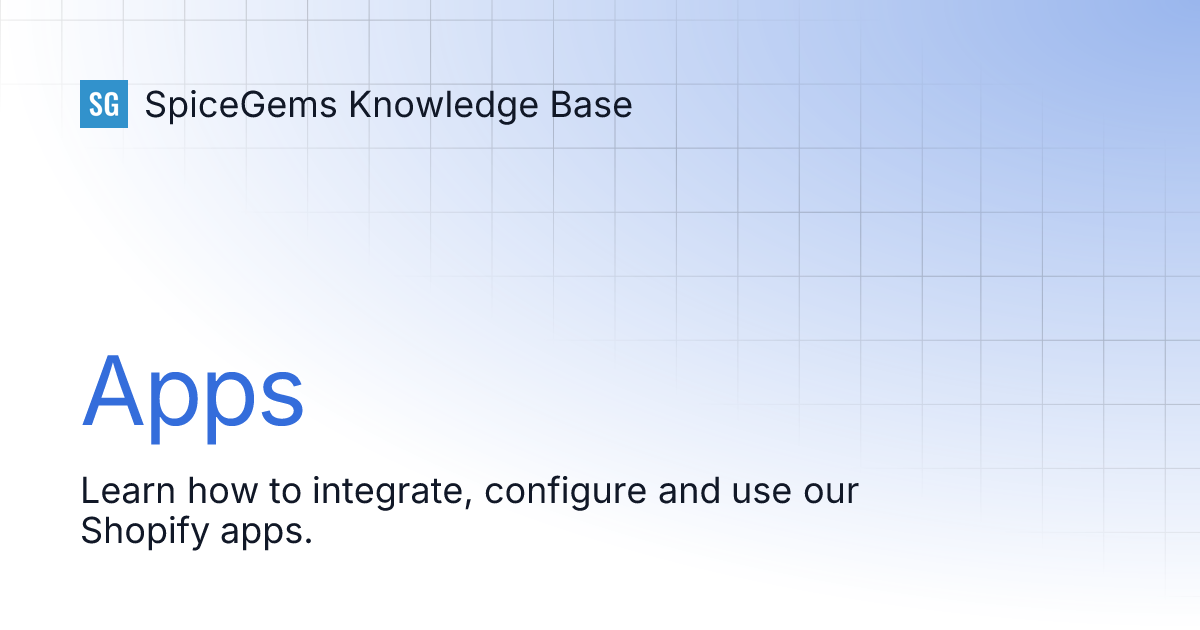 SG SpiceGems Knowledge Base

Apps

Learn how to integrate, configure and use our Shopify apps.